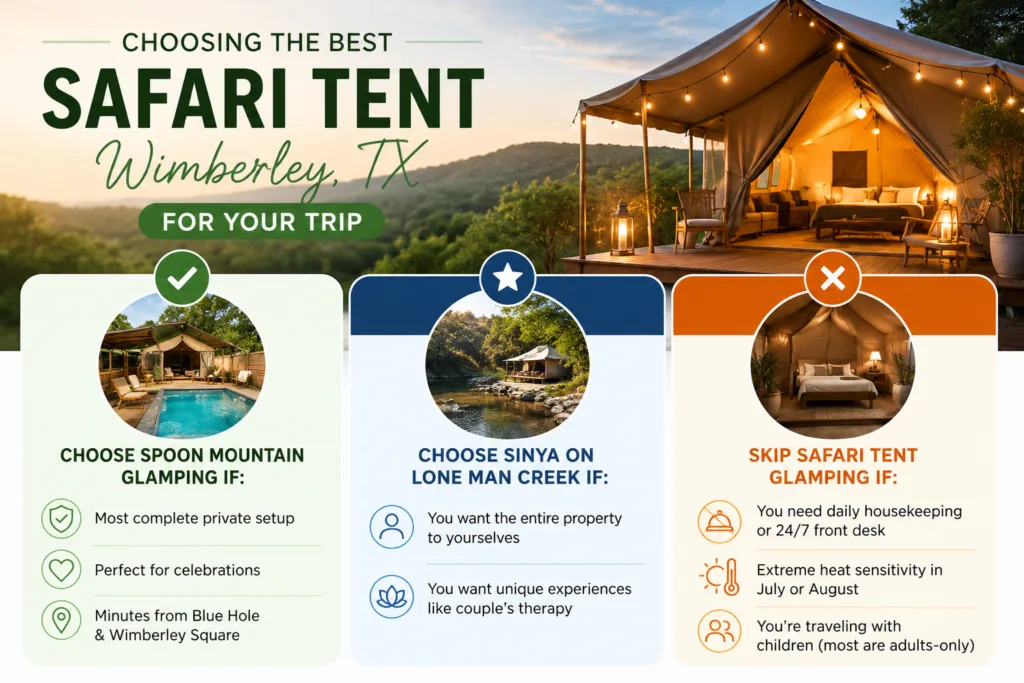 CHOOSING THE BEST
SAFARI TENT
Wimberley, TX
FOR YOUR TRIP

CHOOSE SPOON MOUNTAIN GLAMPING IF:

Most complete private setup

Perfect for celebrations

Minutes from Blue Hole & Wimberley Square

CHOOSE SINYA ON LONE MAN CREEK IF:

You want the entire property to yourselves

You want unique experiences like couple's therapy

SKIP SAFARI TENT GLAMPING IF:

You need daily housekeeping or 24/7 front desk

Extreme heat sensitivity in July or August

You're traveling with children (most are adults-only)